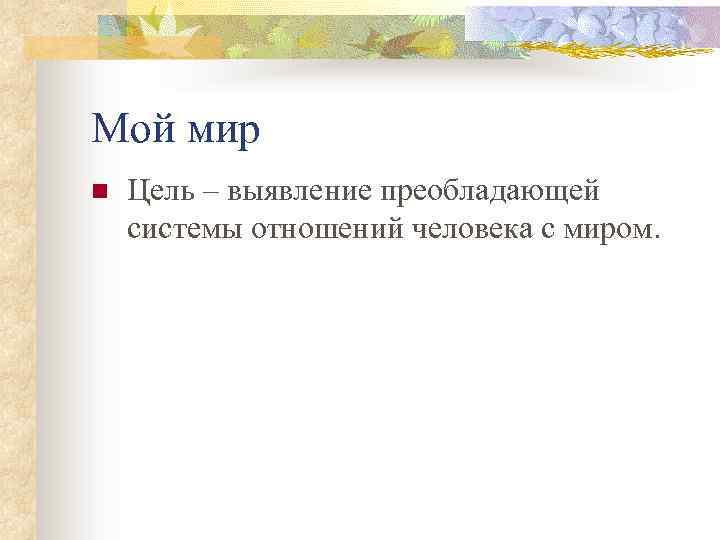 Мой мир

Цель – выявление преобладающей системы отношений человека с миром.